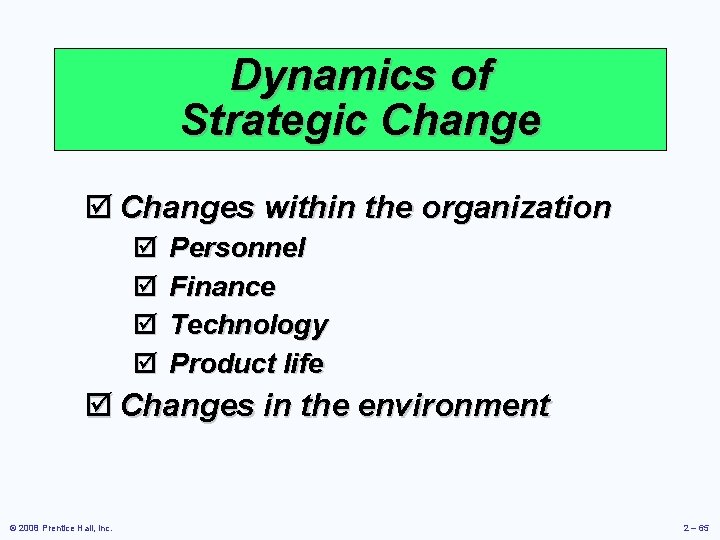 Dynamics of Strategic Change

☑ Changes within the organization
☑ Personnel
☑ Finance
☑ Technology
☑ Product life
☑ Changes in the environment

© 2008 Prentice Hall, Inc.

2 – 65